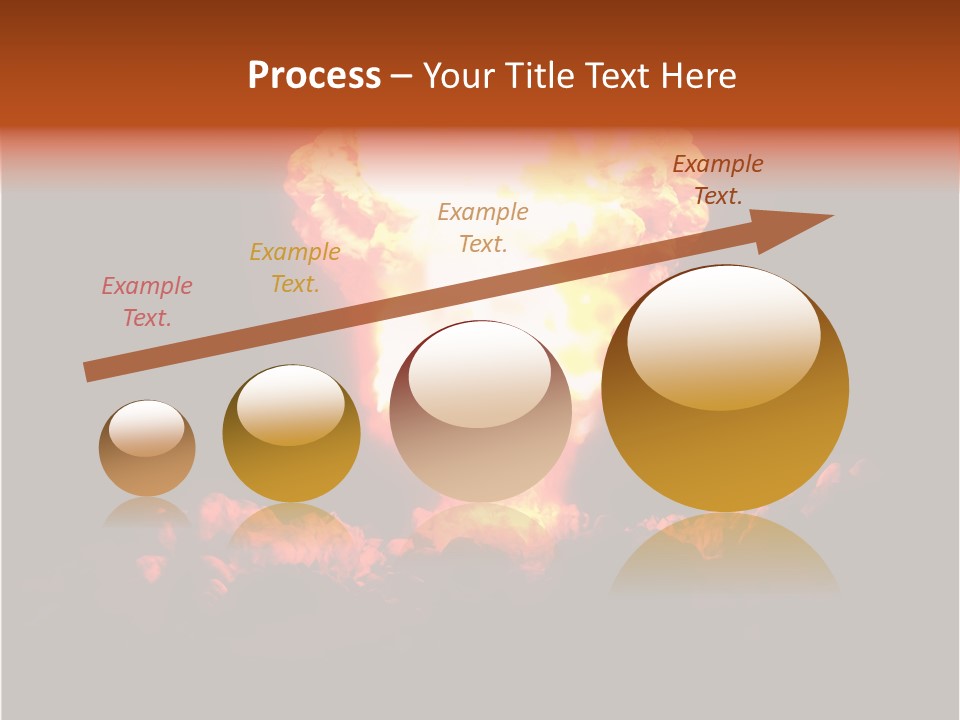 Process – Your Title Text Here

Example Text.

Example Text.

Example Text.

Example Text.